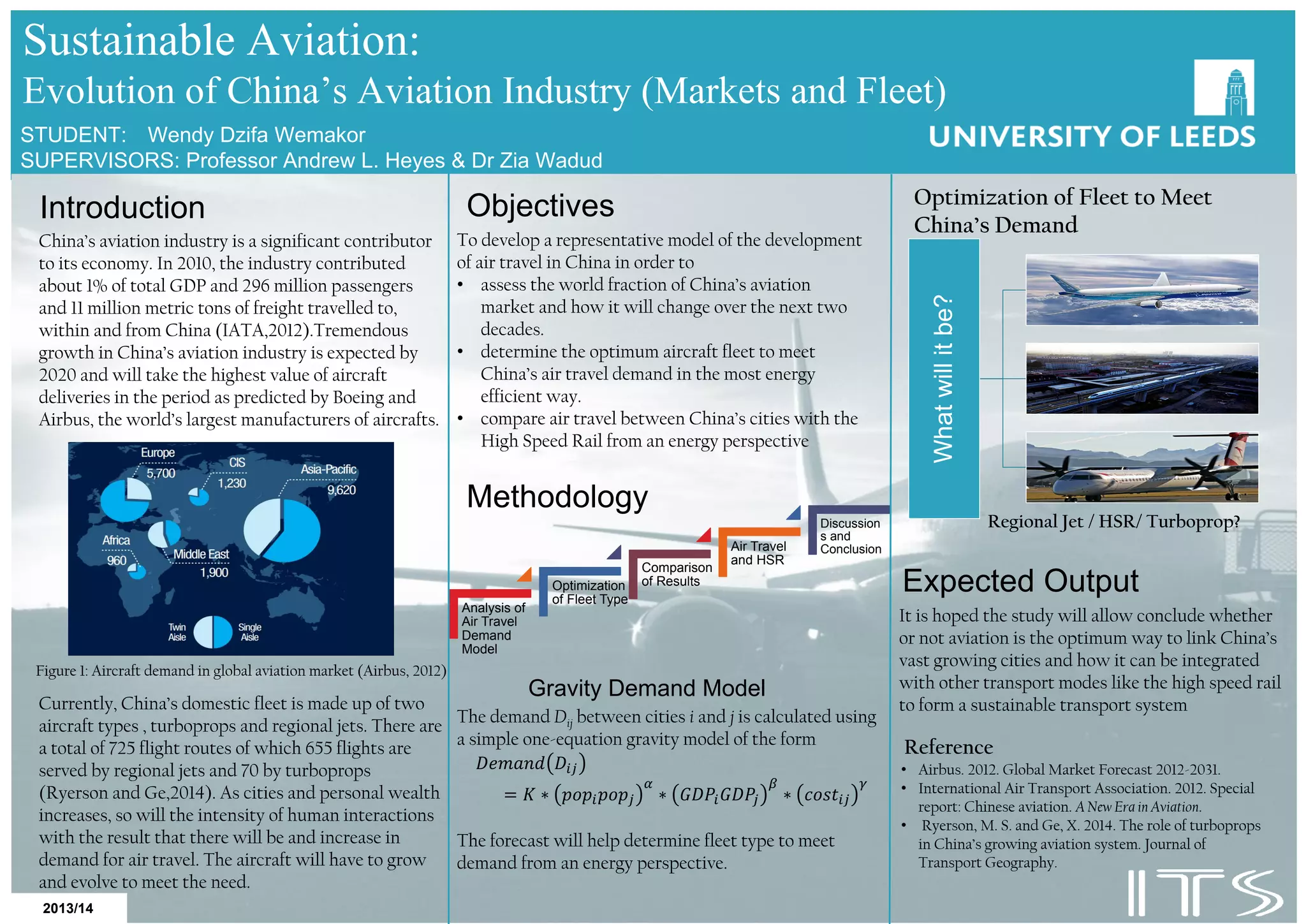 Sustainable Aviation:
Evolution of China's Aviation Industry (Markets and Fleet)

STUDENT: Wendy Dzifa Wemakor
SUPERVISORS: Professor Andrew L. Heyes & Dr Zia Wadud

UNIVERSITY OF LEEDS

Introduction

China's aviation industry is a significant contributor to its economy. In 2010, the industry contributed about 1% of total GDP and 296 million passengers and 11 million metric tons of freight travelled to, within and from China (IATA,2012).Tremendous growth in China's aviation industry is expected by 2020 and will take the highest value of aircraft deliveries in the period as predicted by Boeing and Airbus, the world's largest manufacturers of aircrafts.

Europe
5,700
CIS
1,230
Asia-Pacific
9,620
Africa
960
Middle East
1,900
Twin Aisle
Single Aisle

Figure 1: Aircraft demand in global aviation market (Airbus, 2012)

Currently, China's domestic fleet is made up of two aircraft types , turboprops and regional jets. There are a total of 725 flight routes of which 655 flights are served by regional jets and 70 by turboprops (Ryerson and Ge,2014). As cities and personal wealth increases, so will the intensity of human interactions with the result that there will be and increase in demand for air travel. The aircraft will have to grow and evolve to meet the need.

2013/14

Objectives

To develop a representative model of the development of air travel in China in order to
• assess the world fraction of China's aviation market and how it will change over the next two decades.
• determine the optimum aircraft fleet to meet China's air travel demand in the most energy efficient way.
• compare air travel between China's cities with the High Speed Rail from an energy perspective

Methodology

Analysis of Air Travel Demand Model
Optimization of Fleet Type
Comparison of Results
Air Travel and HSR
Discussion s and Conclusion

Gravity Demand Model

The demand $D_{ij}$ between cities $i$ and $j$ is calculated using a simple one-equation gravity model of the form
$Demand(D_{ij}) = K * (pop_i pop_j)^{\alpha} * (GDP_i GDP_j)^{\beta} * (cost_{ij})^{\gamma}$

The forecast will help determine fleet type to meet demand from an energy perspective.

Optimization of Fleet to Meet China's Demand

What will it be?

Regional Jet / HSR/ Turboprop?

Expected Output

It is hoped the study will allow conclude whether or not aviation is the optimum way to link China's vast growing cities and how it can be integrated with other transport modes like the high speed rail to form a sustainable transport system

Reference
• Airbus. 2012. Global Market Forecast 2012-2031.
• International Air Transport Association. 2012. Special report: Chinese aviation. A New Era in Aviation.
• Ryerson, M. S. and Ge, X. 2014. The role of turboprops in China's growing aviation system. Journal of Transport Geography.

ITS